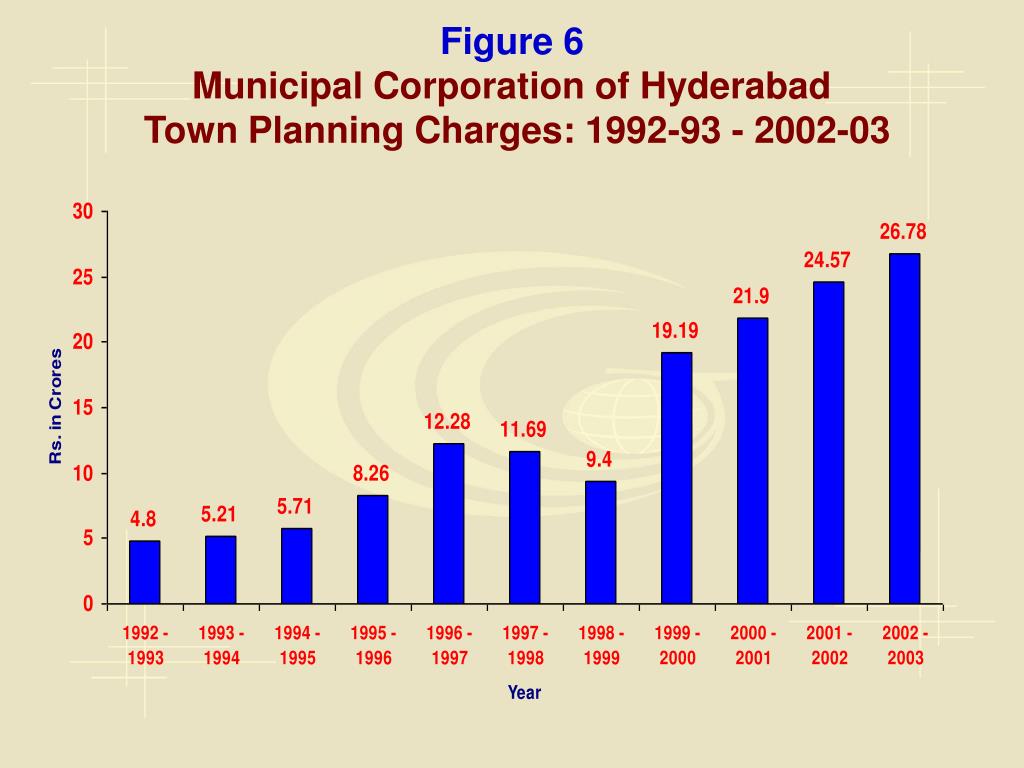 Figure 6
Municipal Corporation of Hyderabad
Town Planning Charges: 1992-93 - 2002-03

Rs. in Crores

30
25
20
15
10
5
0

4.8
5.21
5.71
8.26
12.28
11.69
9.4
19.19
21.9
24.57
26.78

1992 - 1993
1993 - 1994
1994 - 1995
1995 - 1996
1996 - 1997
1997 - 1998
1998 - 1999
1999 - 2000
2000 - 2001
2001 - 2002
2002 - 2003

Year